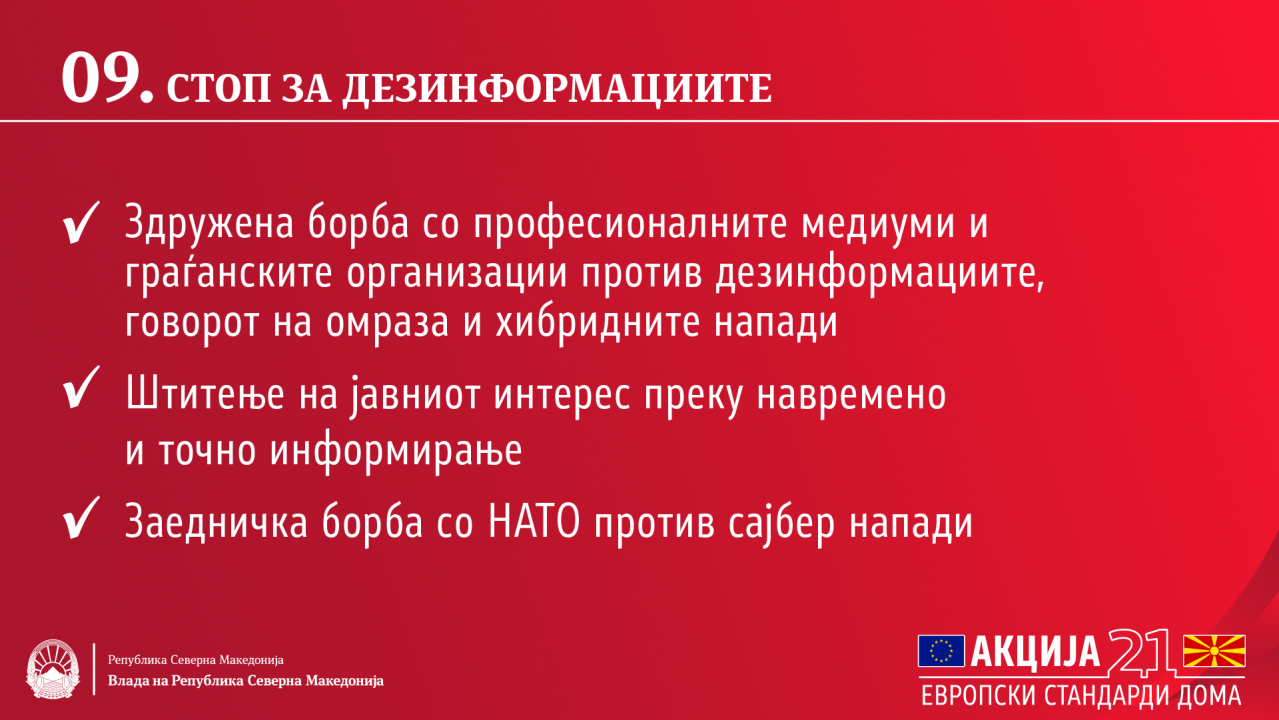 09. СТОП ЗА ДЕЗИНФОРМАЦИИТЕ

✓ Здружена борба со професионалните медиуми и граѓанските организации против дезинформациите, говорот на омраза и хибридните напади

✓ Штитење на јавниот интерес преку навремено и точно информирање

✓ Заедничка борба со НАТО против сајбер напади

Република Северна Македонија
Влада на Република Северна Македонија

АКЦИЈА 21
ЕВРОПСКИ СТАНДАРДИ ДОМА